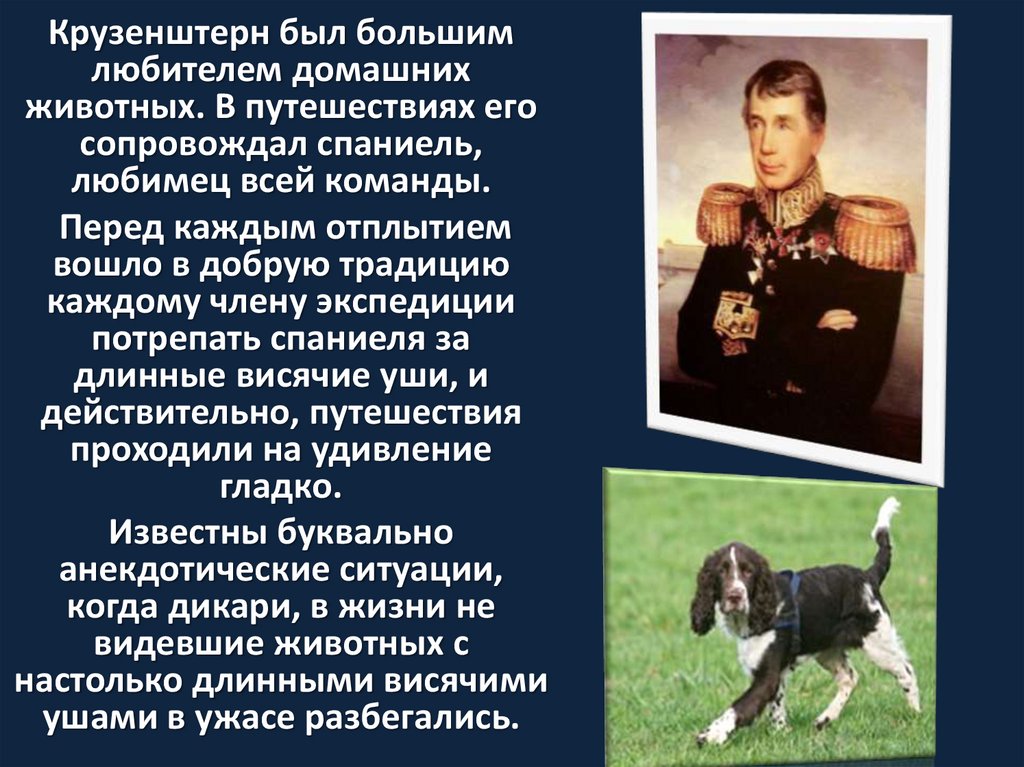 Крузенштерн был большим любителем домашних животных. В путешествиях его сопровождал спаниель, любимец всей команды.

Перед каждым отплытием вошло в добрую традицию каждому члену экспедиции потрепать спаниеля за длинные висячие уши, и действительно, путешествия проходили на удивление гладко.

Известны буквально анекдотические ситуации, когда дикари, в жизни не видевшие животных с настолько длинными висячими ушами в ужасе разбегались.